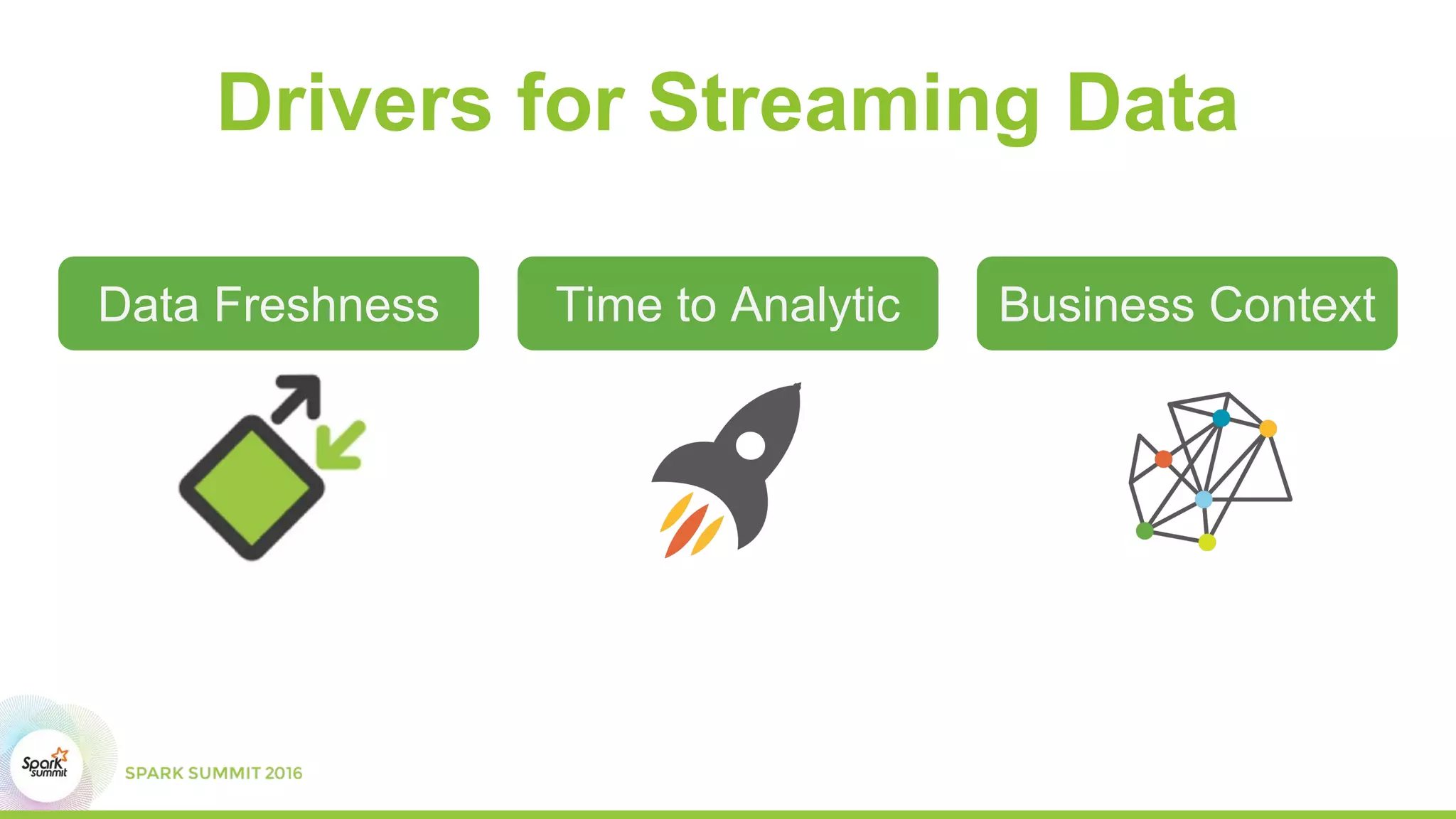 Drivers for Streaming Data

Data Freshness

Time to Analytic

Business Context

Spark summit

SPARK SUMMIT 2016